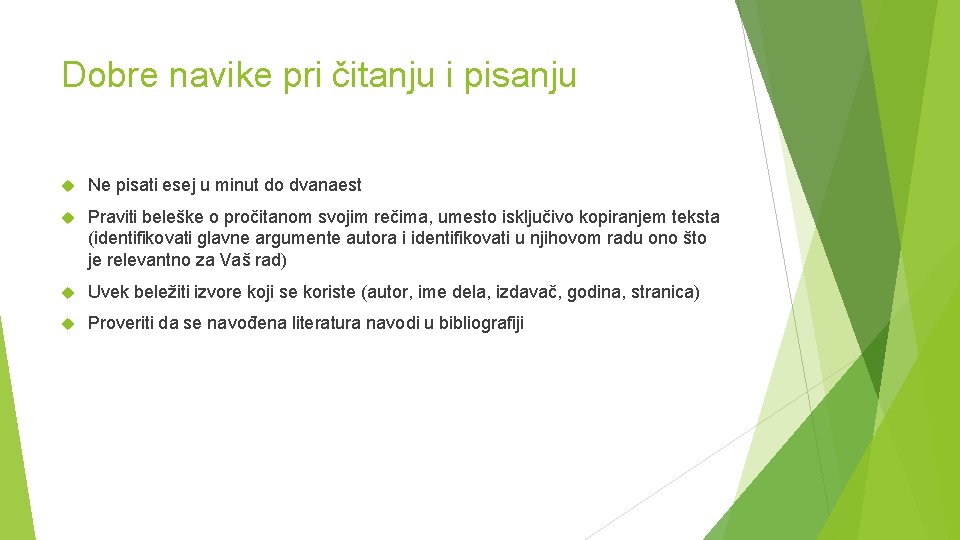 Dobre navike pri čitanju i pisanju

Ne pisati esej u minut do dvanaest

Praviti beleške o pročitanom svojim rečima, umesto isključivo kopiranjem teksta (identifikovati glavne argumente autora i identifikovati u njihovom radu ono što je relevantno za Vaš rad)

Uvek beležiti izvore koji se koriste (autor, ime dela, izdavač, godina, stranica)

Proveriti da se navođena literatura navodi u bibliografiji